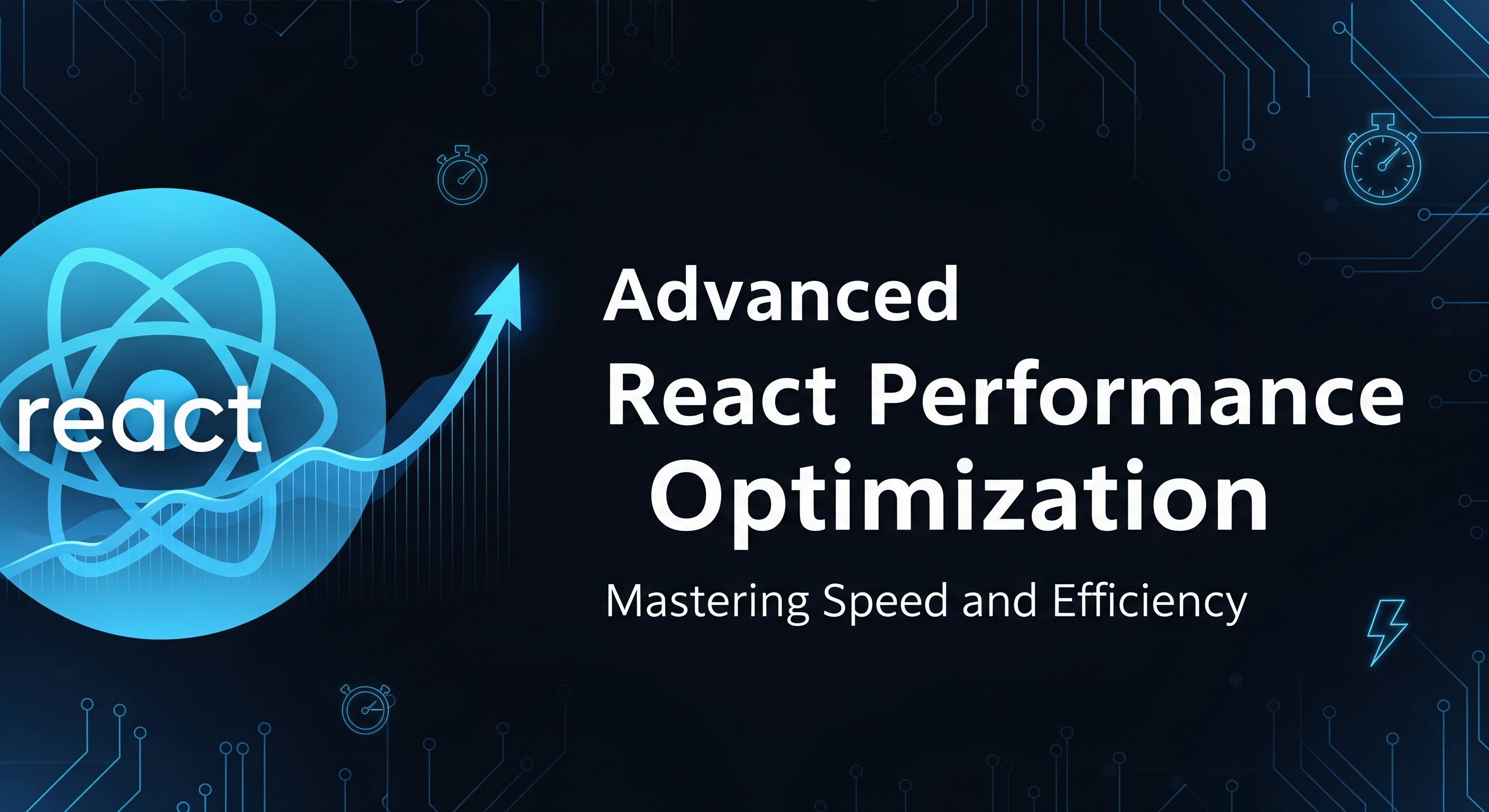 react

Advanced
React Performance
Optimization

Mastering Speed and Efficiency